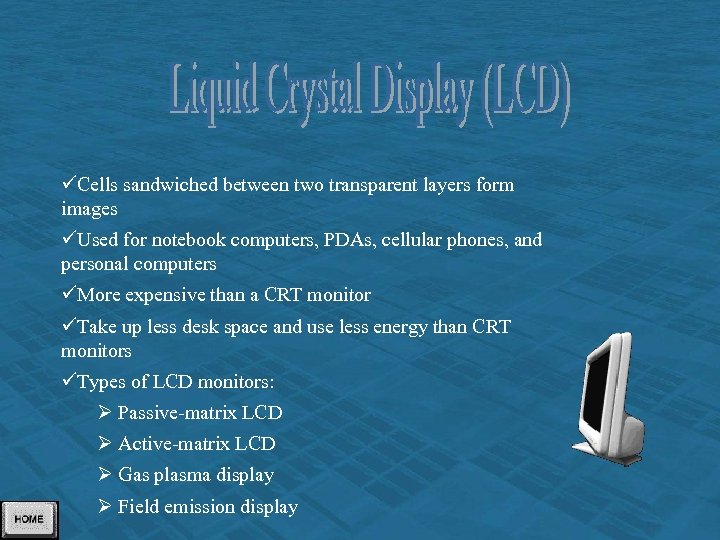 Liquid Crystal Display (LCD)

✓Cells sandwiched between two transparent layers form images

✓Used for notebook computers, PDAs, cellular phones, and personal computers

✓More expensive than a CRT monitor

✓Take up less desk space and use less energy than CRT monitors

✓Types of LCD monitors:

➢ Passive-matrix LCD

➢ Active-matrix LCD

➢ Gas plasma display

➢ Field emission display

HOME